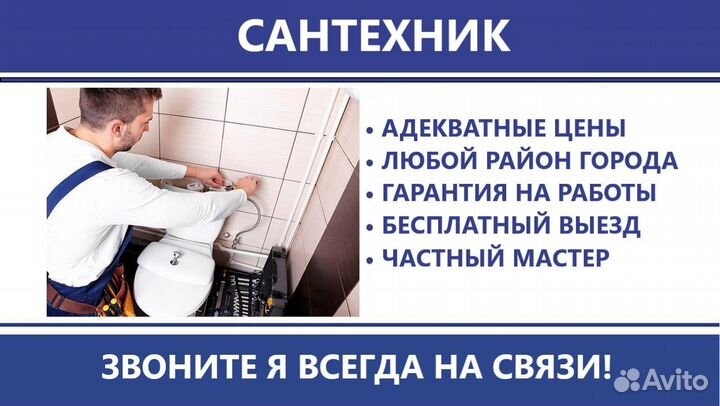 САНТЕХНИК

• АДЕКВАТНЫЕ ЦЕНЫ
• ЛЮБОЙ РАЙОН ГОРОДА
• ГАРАНТИЯ НА РАБОТЫ
• БЕСПЛАТНЫЙ ВЫЕЗД
• ЧАСТНЫЙ МАСТЕР

ЗВОНИТЕ Я ВСЕГДА НА СВЯЗИ!

Avito